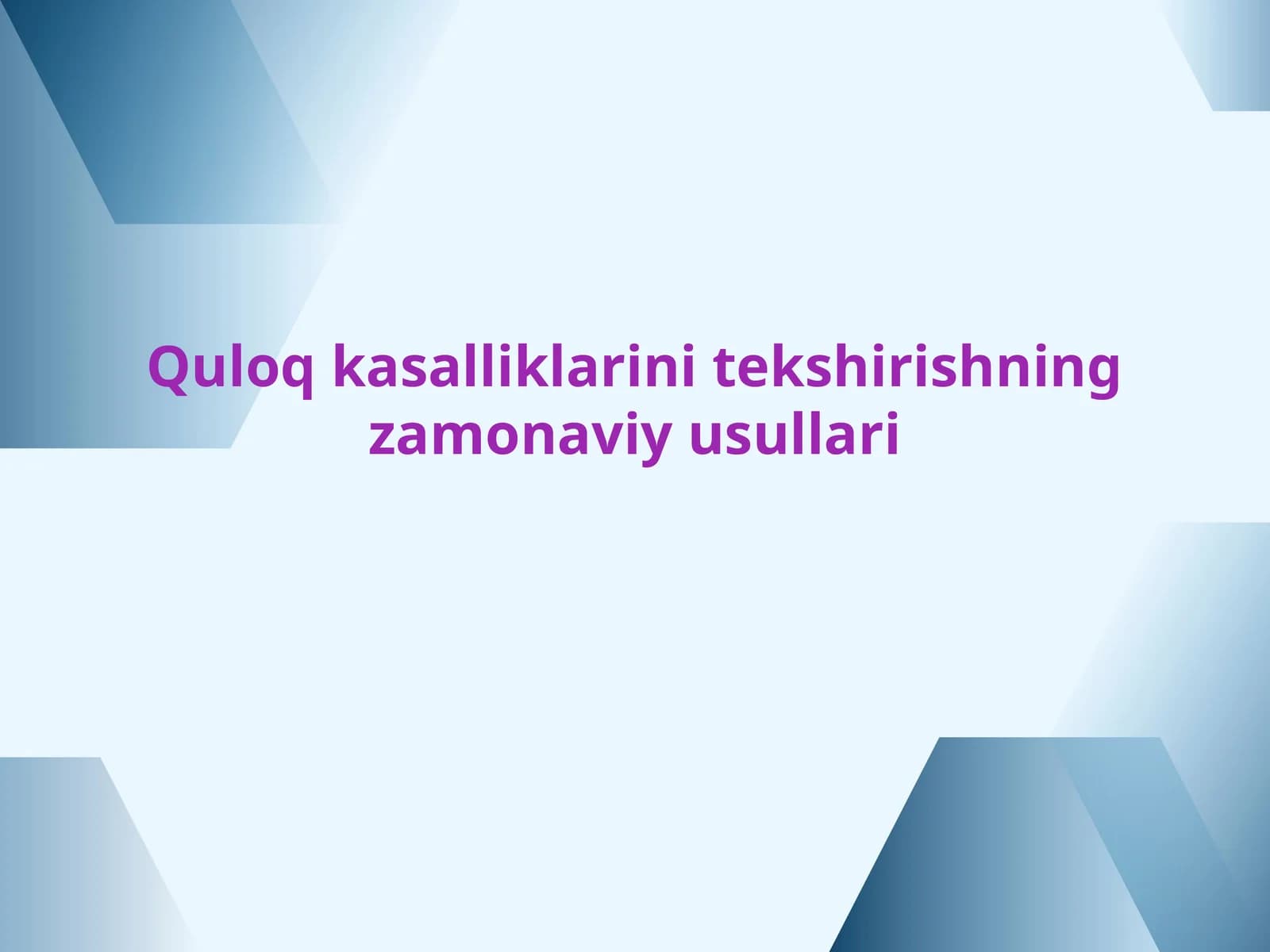 Quloq kasalliklarini tekshirishning zamonaviy usullari